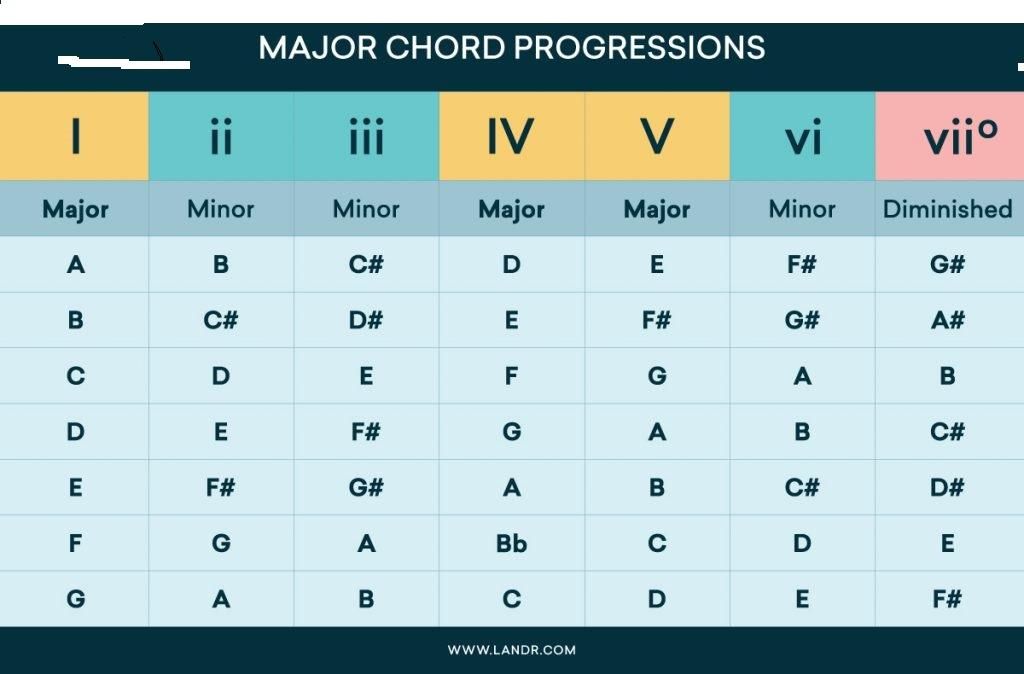 MAJOR CHORD PROGRESSIONS

| I | ii | iii | IV | V | vi | vii° |
|---|---|---|---|---|---|---|
| Major | Minor | Minor | Major | Major | Minor | Diminished |
| A | B | C# | D | E | F# | G# |
| B | C# | D# | E | F# | G# | A# |
| C | D | E | F | G | A | B |
| D | E | F# | G | A | B | C# |
| E | F# | G# | A | B | C# | D# |
| F | G | A | Bb | C | D | E |
| G | A | B | C | D | E | F# |

WWW.LANDR.COM